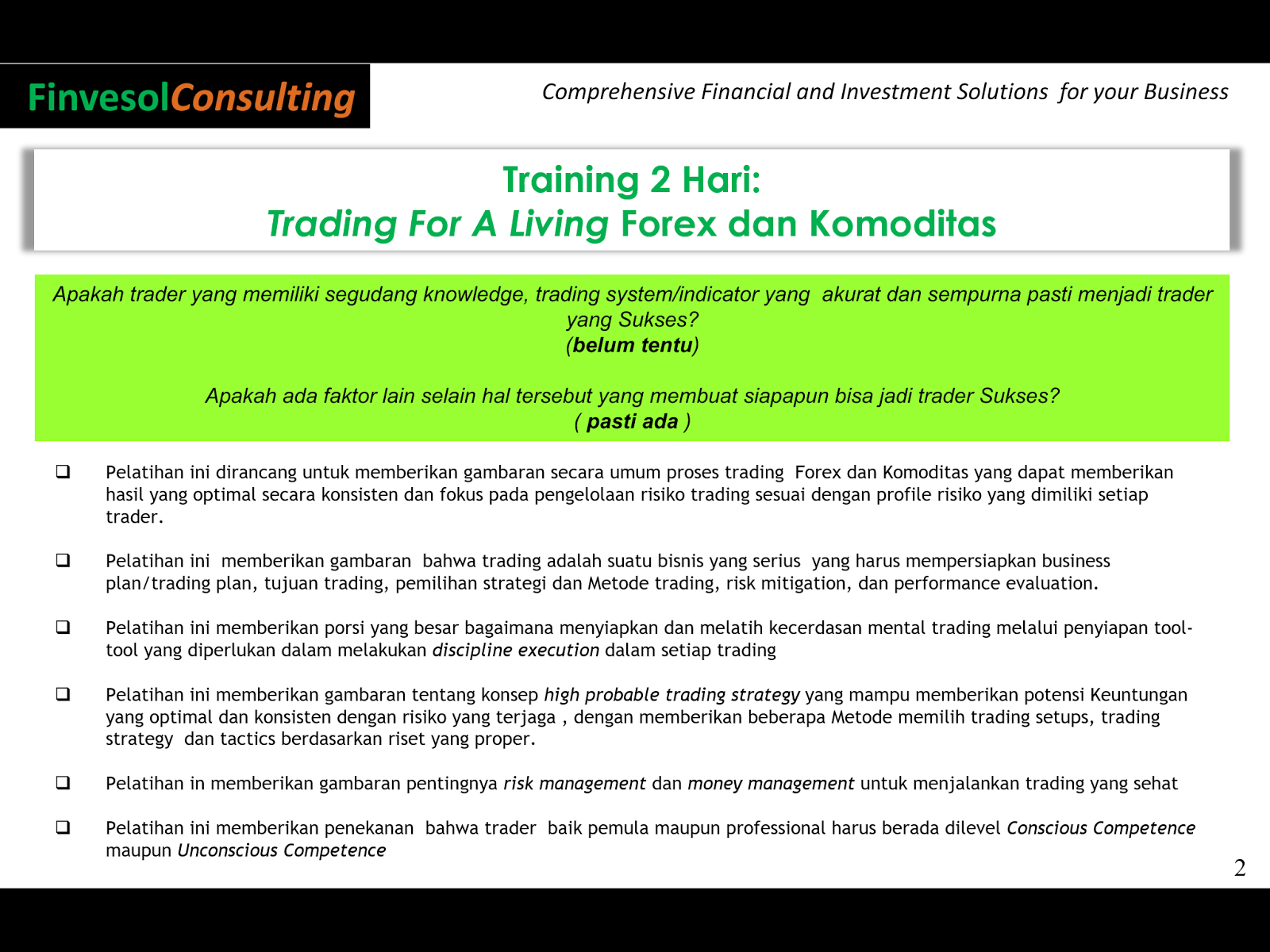 FinvesolConsulting

Comprehensive Financial and Investment Solutions for your Business

Training 2 Hari:
Trading For A Living Forex dan Komoditas

Apakah trader yang memiliki segudang knowledge, trading system/indicator yang akurat dan sempurna pasti menjadi trader yang Sukses?
(belum tentu)

Apakah ada faktor lain selain hal tersebut yang membuat siapapun bisa jadi trader Sukses?
( pasti ada )

❑ Pelatihan ini dirancang untuk memberikan gambaran secara umum proses trading Forex dan Komoditas yang dapat memberikan hasil yang optimal secara konsisten dan fokus pada pengelolaan risiko trading sesuai dengan profile risiko yang dimiliki setiap trader.

❑ Pelatihan ini memberikan gambaran bahwa trading adalah suatu bisnis yang serius yang harus mempersiapkan business plan/trading plan, tujuan trading, pemilihan strategi dan Metode trading, risk mitigation, dan performance evaluation.

❑ Pelatihan ini memberikan porsi yang besar bagaimana menyiapkan dan melatih kecerdasan mental trading melalui penyiapan tool-tool yang diperlukan dalam melakukan discipline execution dalam setiap trading

❑ Pelatihan ini memberikan gambaran tentang konsep high probable trading strategy yang mampu memberikan potensi Keuntungan yang optimal dan konsisten dengan risiko yang terjaga , dengan memberikan beberapa Metode memilih trading setups, trading strategy dan tactics berdasarkan riset yang proper.

❑ Pelatihan in memberikan gambaran pentingnya risk management dan money management untuk menjalankan trading yang sehat

❑ Pelatihan ini memberikan penekanan bahwa trader baik pemula maupun professional harus berada dilevel Conscious Competence maupun Unconscious Competence

2